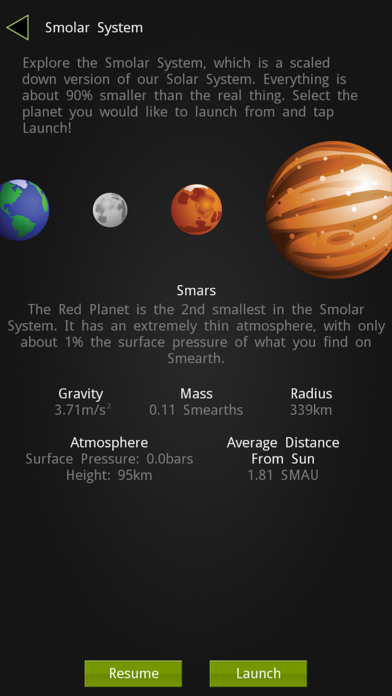 Smolar System

Explore the Smolar System, which is a scaled down version of our Solar System. Everything is about 90% smaller than the real thing. Select the planet you would like to launch from and tap Launch!

Smars

The Red Planet is the 2nd smallest in the Smolar System. It has an extremely thin atmosphere, with only about 1% the surface pressure of what you find on Smearth.

Gravity
$3.71m/s^2$

Mass
0.11 Smearths

Radius
339km

Atmosphere
Surface Pressure: 0.0bars
Height: 95km

Average Distance From Sun
1.81 SMAU

Resume

Launch